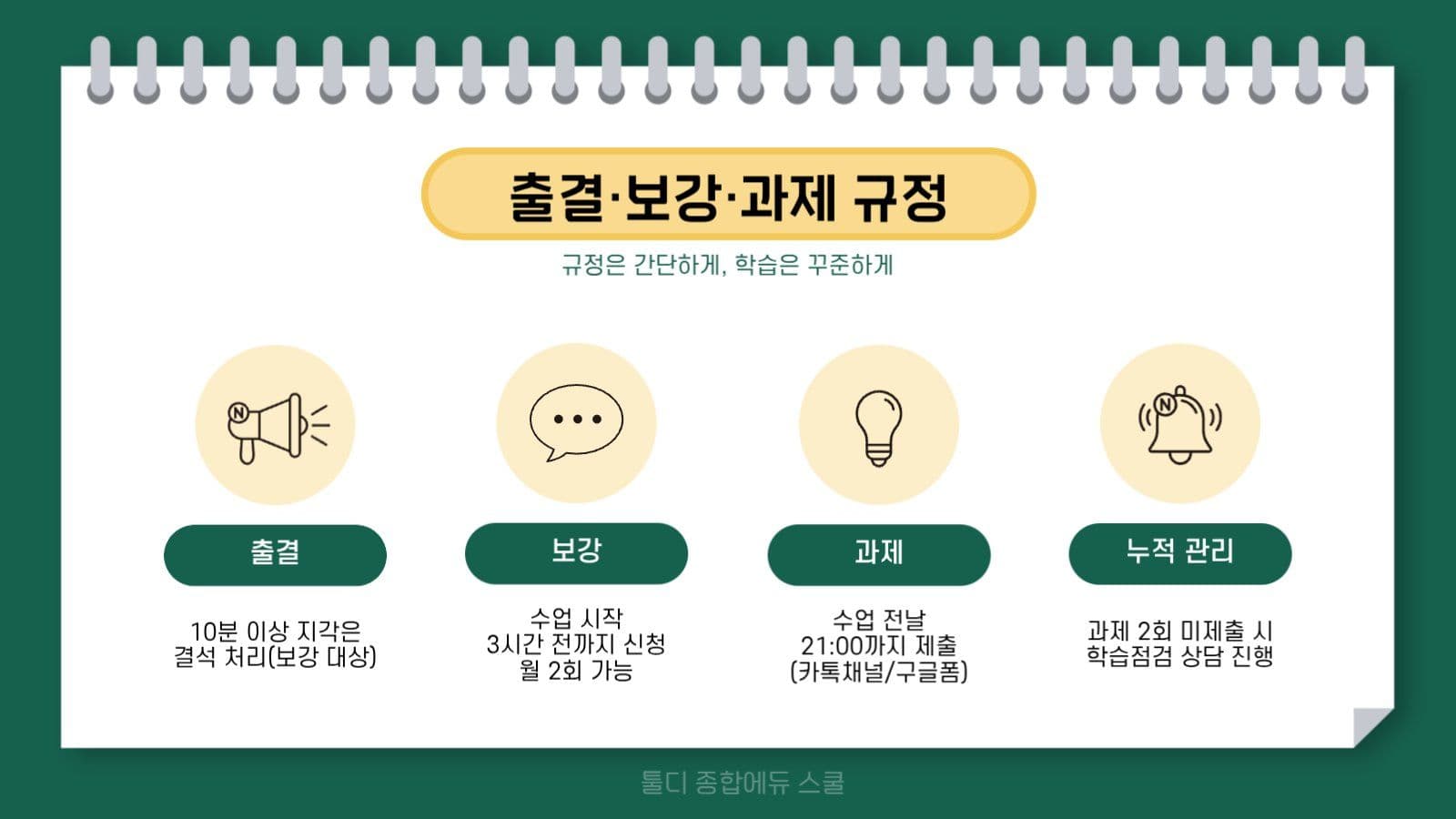 출결·보강·과제 규정

규정은 간단하게, 학습은 꾸준하게

N

출결

10분 이상 지각은
결석 처리(보강 대상)

보강

수업 시작
3시간 전까지 신청
월 2회 가능

과제

수업 전날
21:00까지 제출
(카톡채널/구글폼)

N

누적 관리

과제 2회 미제출 시
학습점검 상담 진행

툴디 종합에듀 스쿨